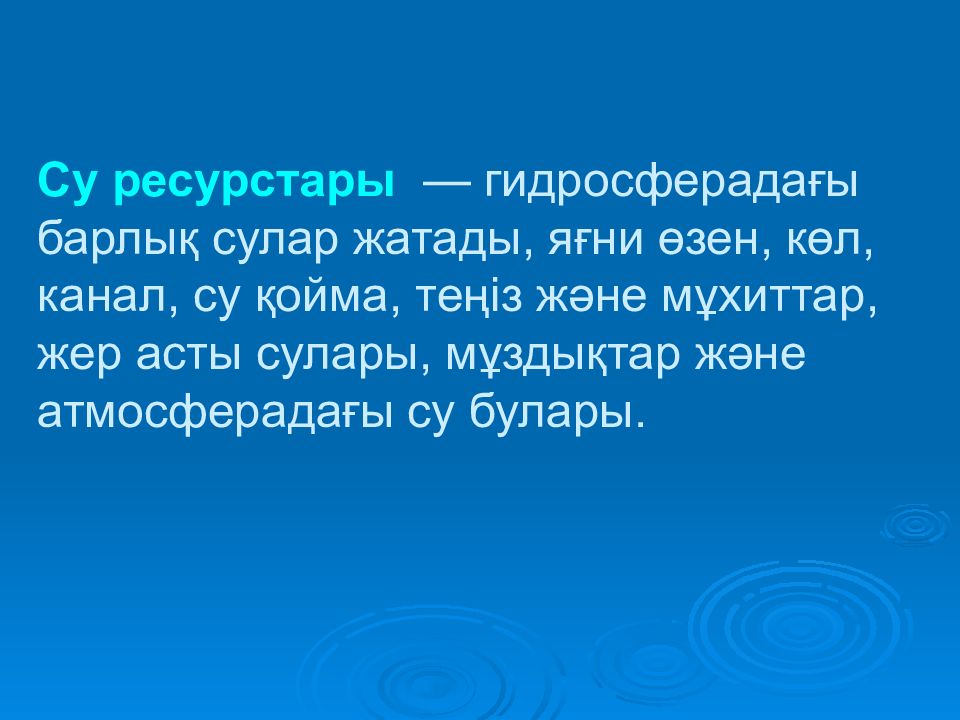 Су ресурстары — гидросферадағы барлық сулар жатады, яғни өзен, көл, канал, су қойма, теңіз және мұхиттар, жер асты сулары, мұздықтар және атмосферадағы су булары.